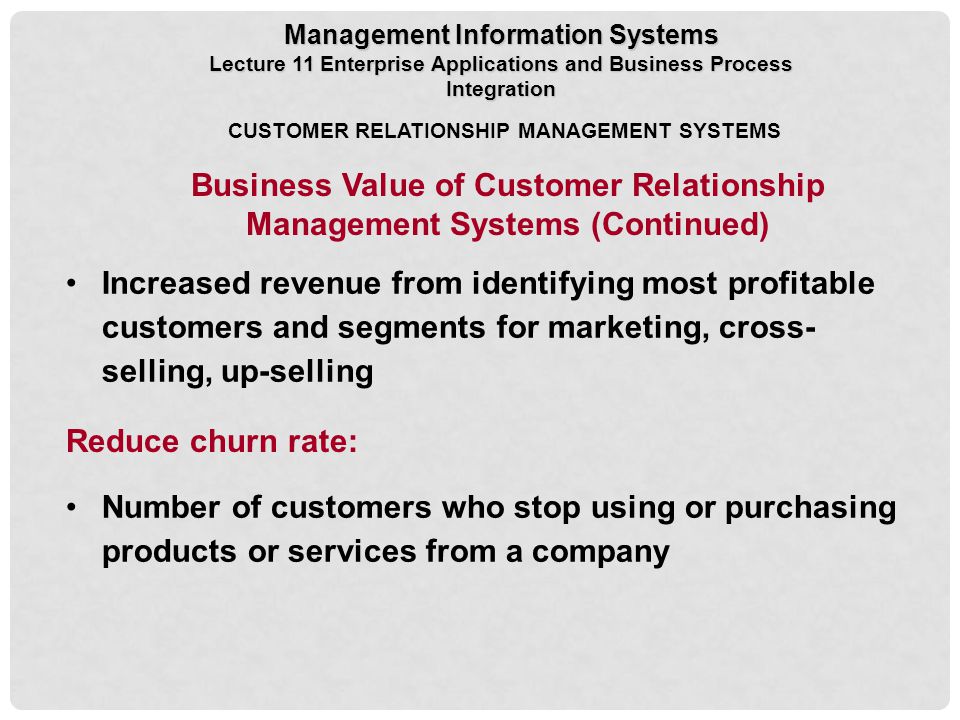 Management Information Systems
Lecture 11 Enterprise Applications and Business Process Integration

CUSTOMER RELATIONSHIP MANAGEMENT SYSTEMS

Business Value of Customer Relationship Management Systems (Continued)

• Increased revenue from identifying most profitable customers and segments for marketing, cross-selling, up-selling

Reduce churn rate:

• Number of customers who stop using or purchasing products or services from a company